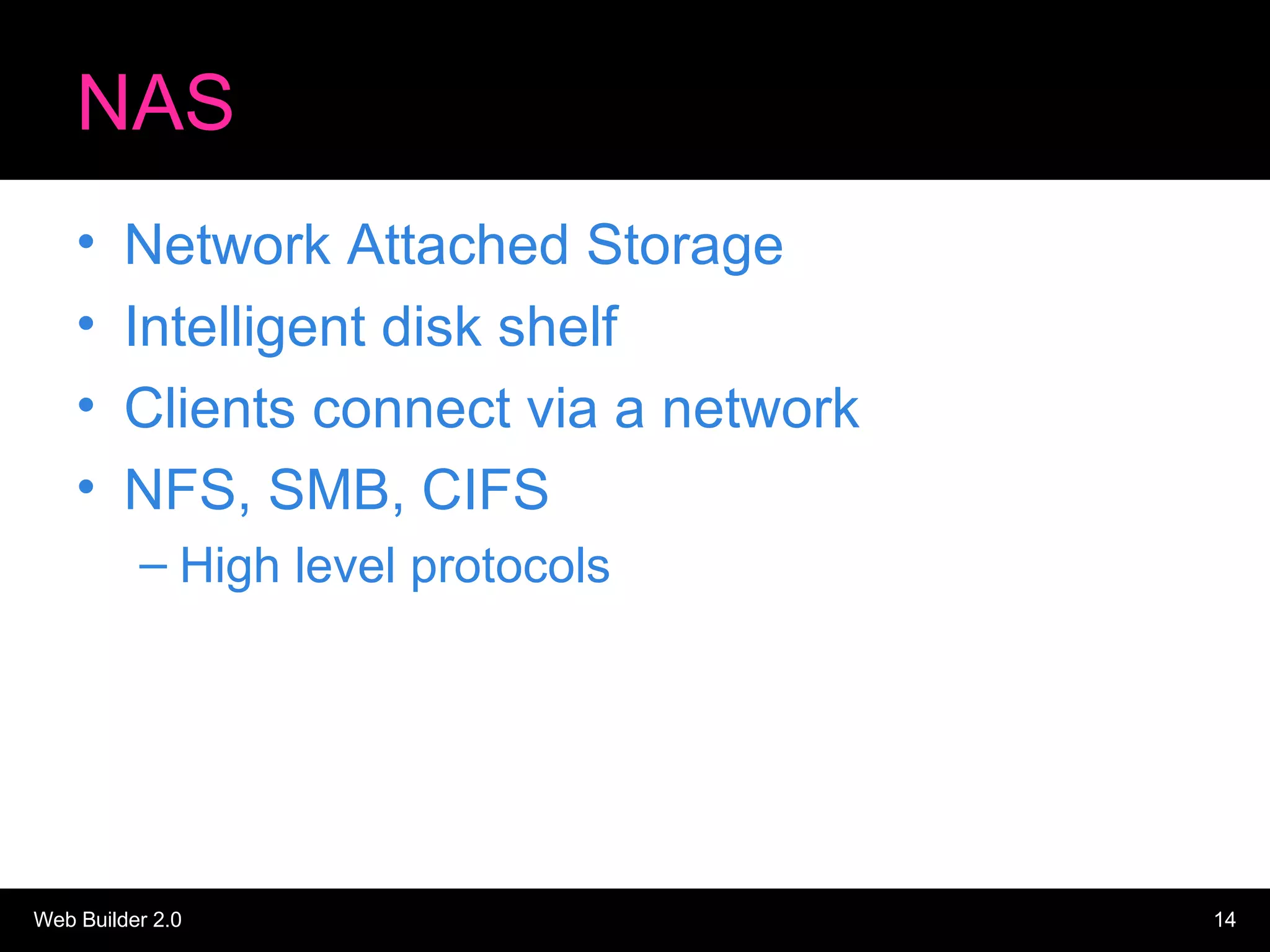 NAS

• Network Attached Storage
• Intelligent disk shelf
• Clients connect via a network
• NFS, SMB, CIFS
– High level protocols

Web Builder 2.0

14